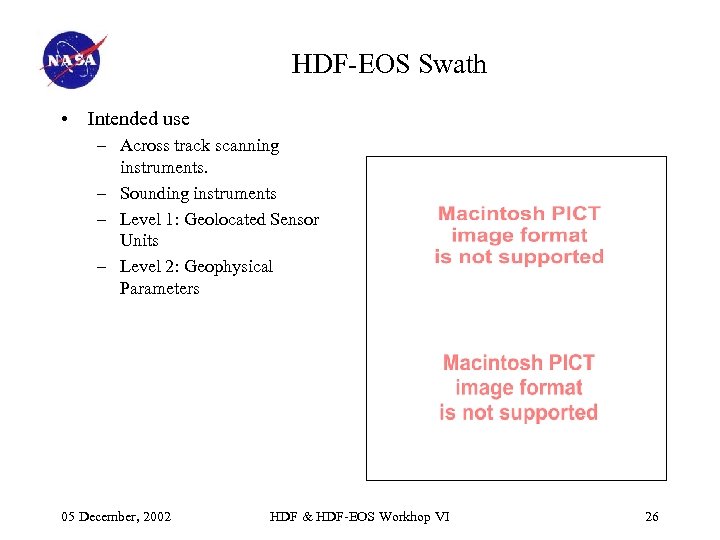 NASA

HDF-EOS Swath

• Intended use
– Across track scanning instruments.
– Sounding instruments
– Level 1: Geolocated Sensor Units
– Level 2: Geophysical Parameters

Macintosh PICT image format is not supported

Macintosh PICT image format is not supported

05 December, 2002

HDF & HDF-EOS Workhop VI

26